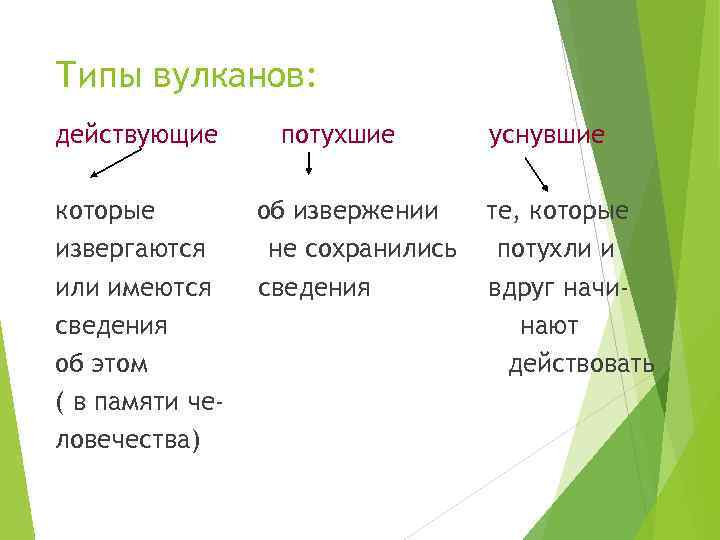 Типы вулканов:

действующие

которые извергаются или имеются сведения об этом ( в памяти человечества)

потухшие

об извержении не сохранились сведения

уснувшие

те, которые потухли и вдруг начинают действовать